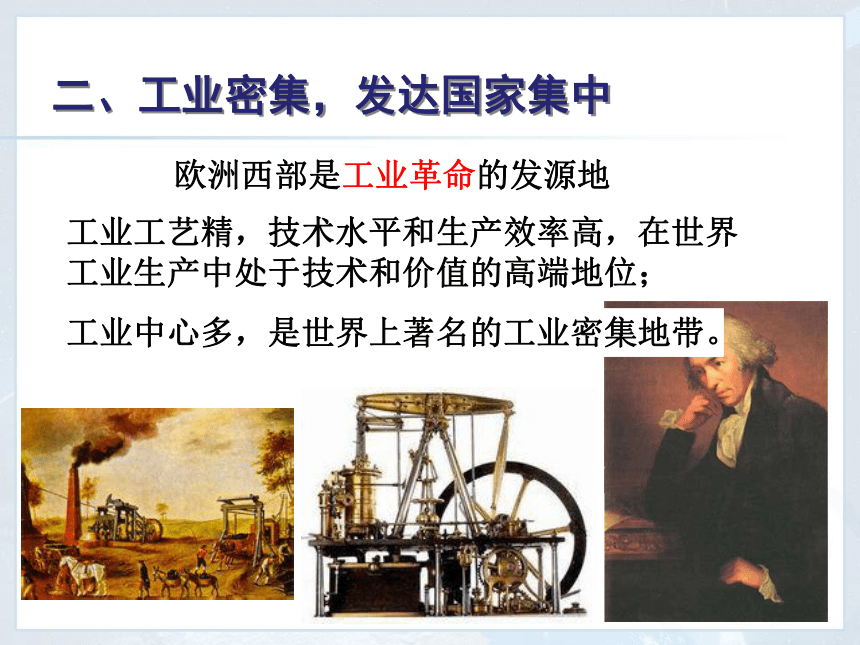 二、工业密集，发达国家集中

欧洲西部是工业革命的发源地

工业工艺精，技术水平和生产效率高，在世界工业生产中处于技术和价值的高端地位；

工业中心多，是世界上著名的工业密集地带。